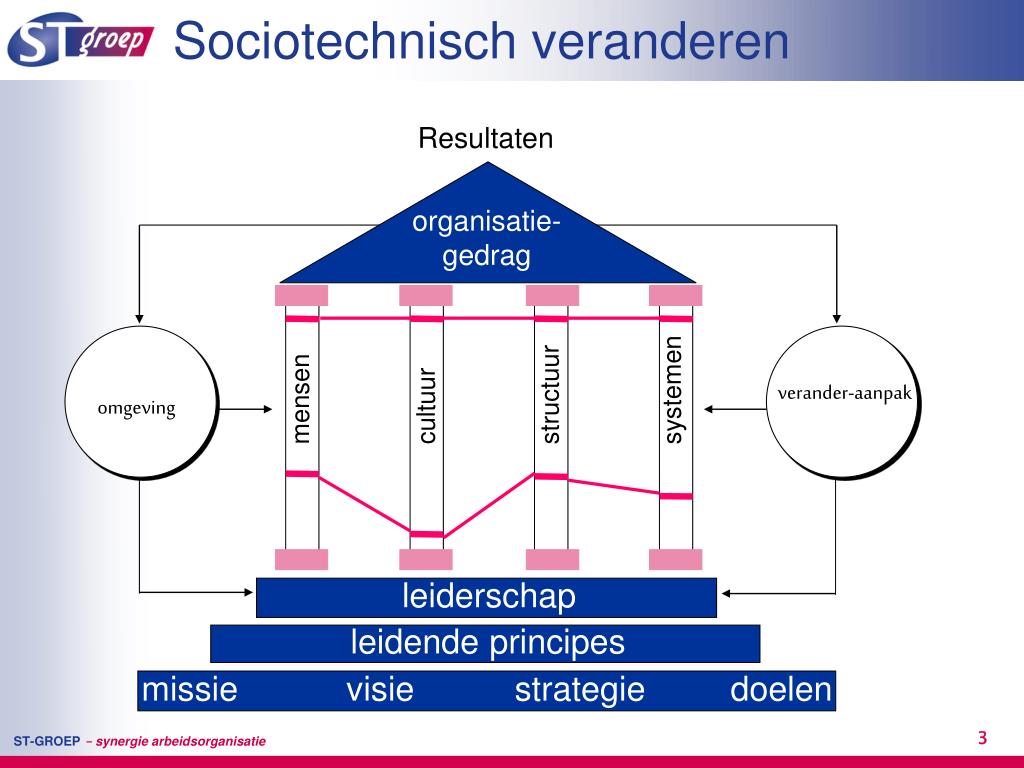 ST groep

Sociotechnisch veranderen

Resultaten

organisatie-gedrag

omgeving

mensen

cultuur

structuur

systemen

verander-aanpak

leiderschap

leidende principes

missie visie strategie doelen

ST-GROEP – synergie arbeidsorganisatie

3